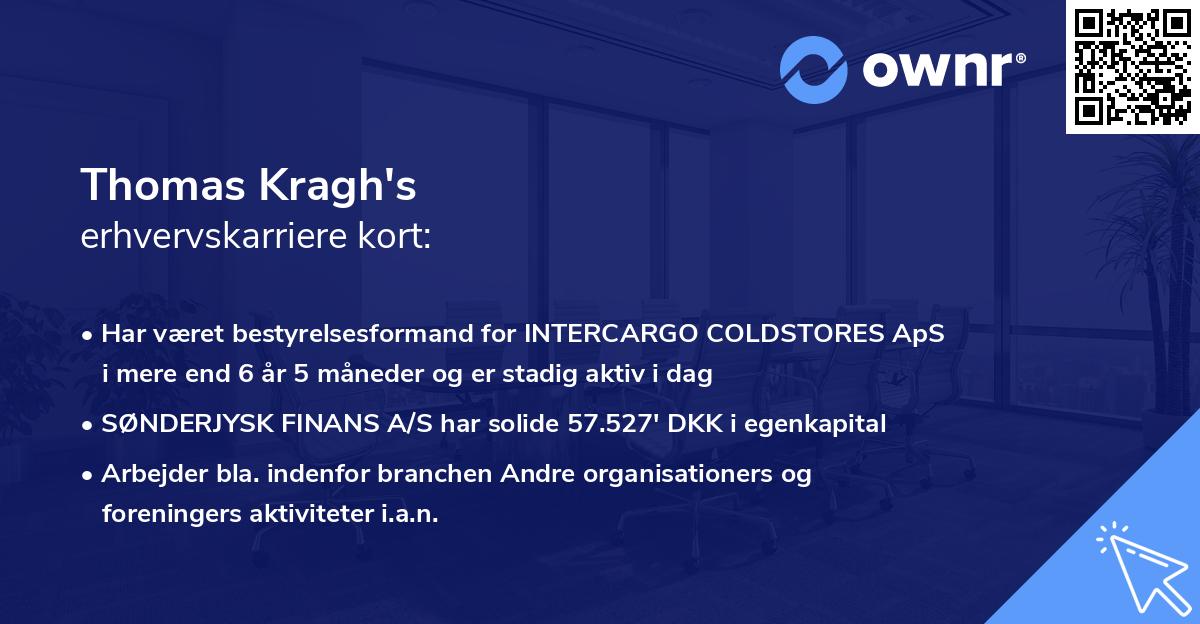 ownr®

Thomas Kragh's
erhvervskarriere kort:

• Har været bestyrelsesformand for INTERCARGO COLDSTORES ApS i mere end 6 år 5 måneder og er stadig aktiv i dag

• SØNDERJYSK FINANS A/S har solide 57.527' DKK i egenkapital

• Arbejder bla. indenfor branchen Andre organisationers og foreningers aktiviteter i.a.n.